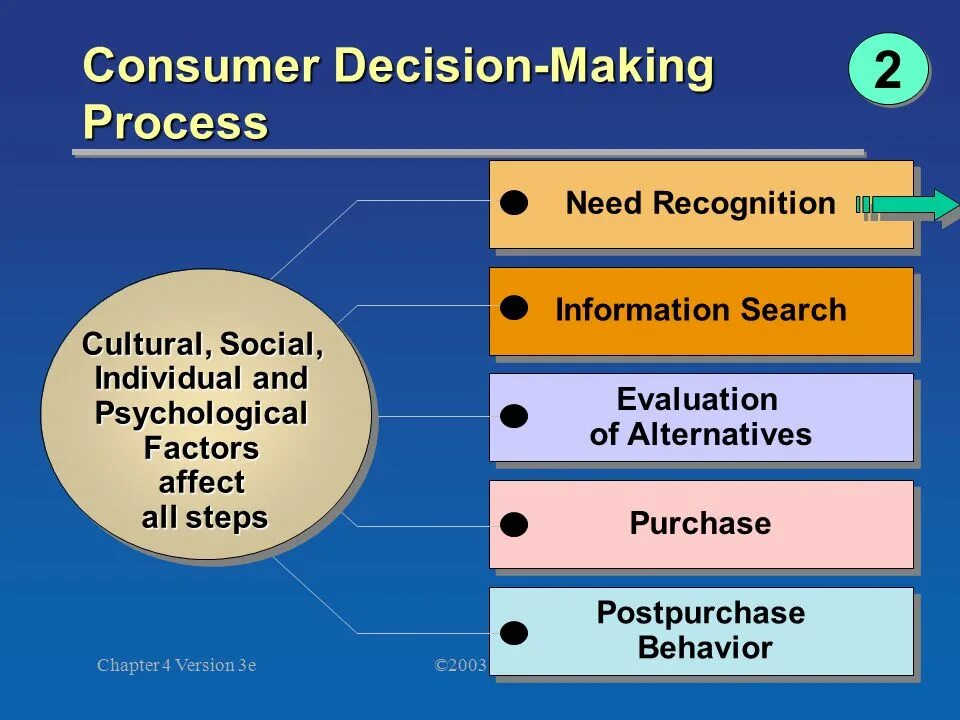 Consumer Decision-Making Process

2

Cultural, Social, Individual and Psychological Factors affect all steps

Need Recognition

Information Search

Evaluation of Alternatives

Purchase

Postpurchase Behavior

Chapter 4 Version 3e

©2003